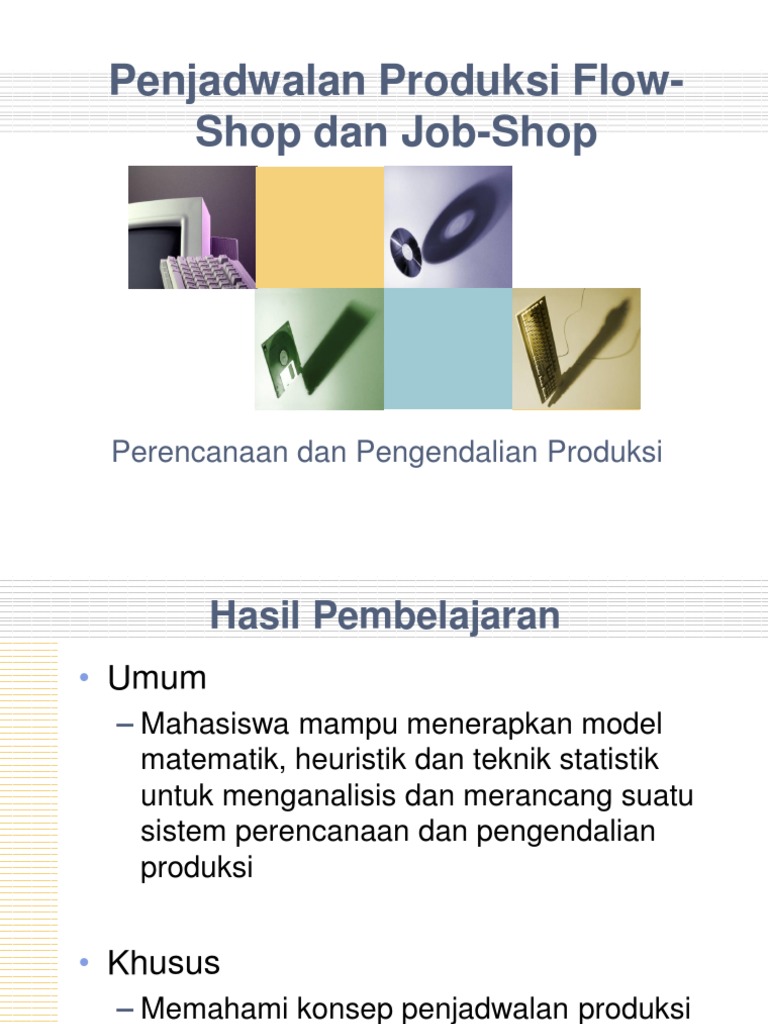 Penjadwalan Produksi Flow-Shop dan Job-Shop

Perencanaan dan Pengendalian Produksi

Hasil Pembelajaran

• Umum

– Mahasiswa mampu menerapkan model matematik, heuristik dan teknik statistik untuk menganalisis dan merancang suatu sistem perencanaan dan pengendalian produksi

• Khusus

– Memahami konsep penjadwalan produksi